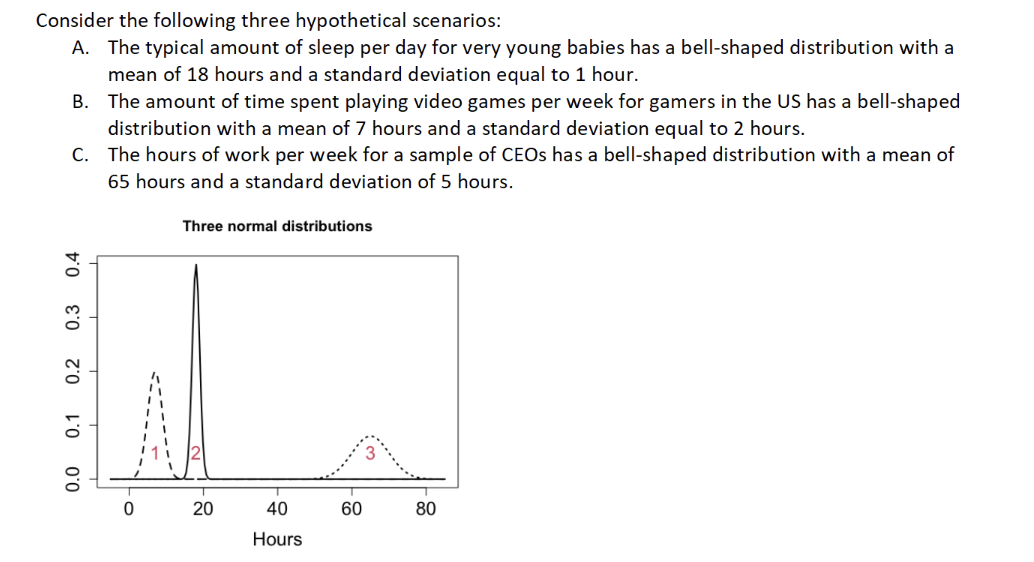 Consider the following three hypothetical scenarios:

A. The typical amount of sleep per day for very young babies has a bell-shaped distribution with a mean of 18 hours and a standard deviation equal to 1 hour.

B. The amount of time spent playing video games per week for gamers in the US has a bell-shaped distribution with a mean of 7 hours and a standard deviation equal to 2 hours.

C. The hours of work per week for a sample of CEOs has a bell-shaped distribution with a mean of 65 hours and a standard deviation of 5 hours.

Three normal distributions

0.0 0.1 0.2 0.3 0.4

1 2 3

0 20 40 60 80

Hours